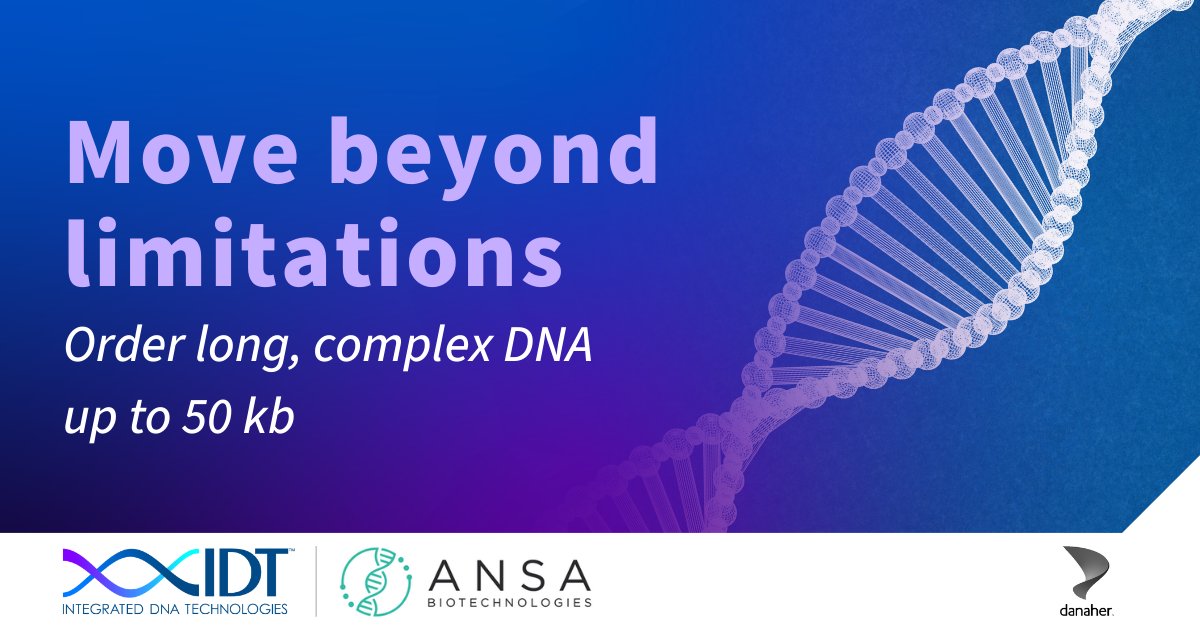 Move beyond limitations

Order long, complex DNA up to 50 kb

IDT™
INTEGRATED DNA TECHNOLOGIES

ANSA
BIOTECHNOLOGIES

danaher.